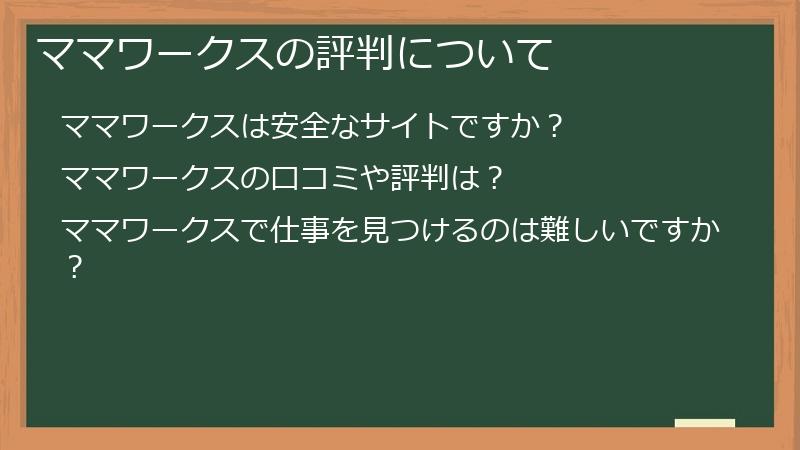 ママワークスの評判について

ママワークスは安全なサイトですか？

ママワークスの口コミや評判は？

ママワークスで仕事を見つけるのは難しいですか？